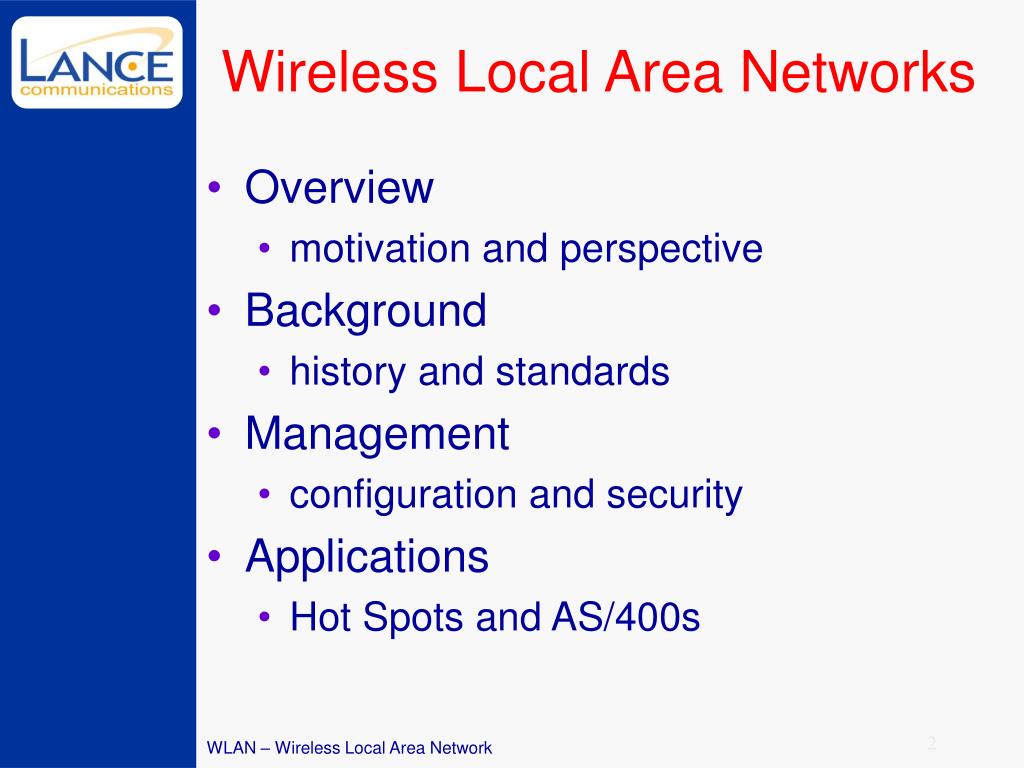 LANCE communications

Wireless Local Area Networks

• Overview
  • motivation and perspective
• Background
  • history and standards
• Management
  • configuration and security
• Applications
  • Hot Spots and AS/400s

WLAN – Wireless Local Area Network

2